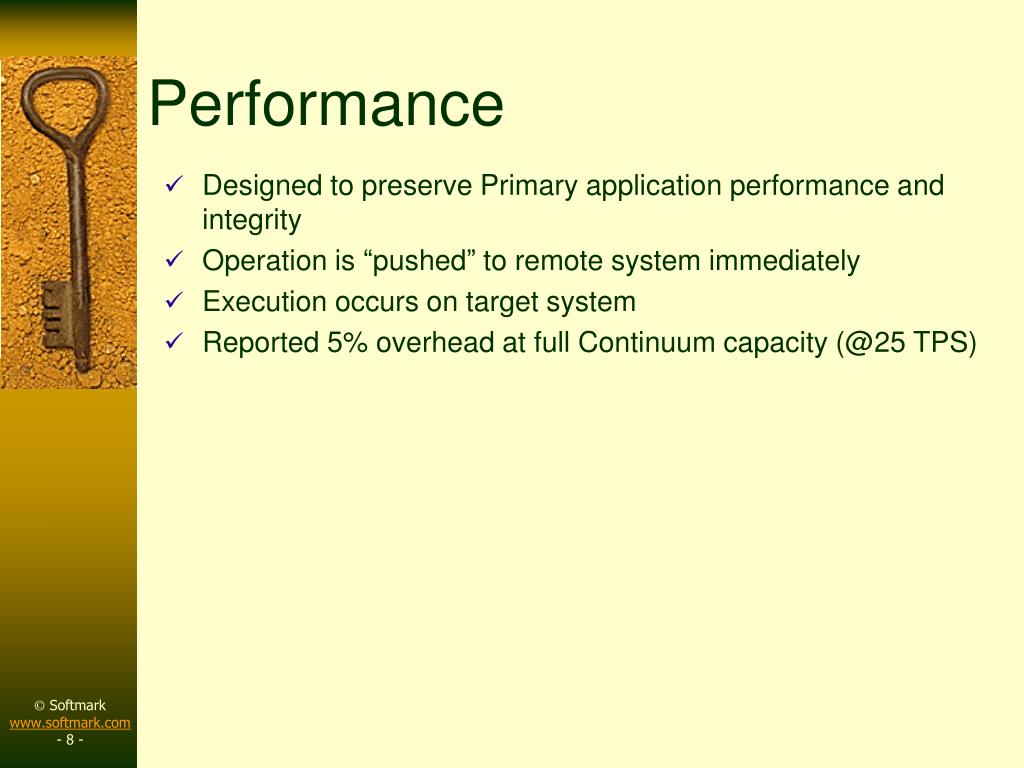 Performance

✓ Designed to preserve Primary application performance and integrity
✓ Operation is “pushed” to remote system immediately
✓ Execution occurs on target system
✓ Reported 5% overhead at full Continuum capacity (@25 TPS)

© Softmark
www.softmark.com
- 8 -